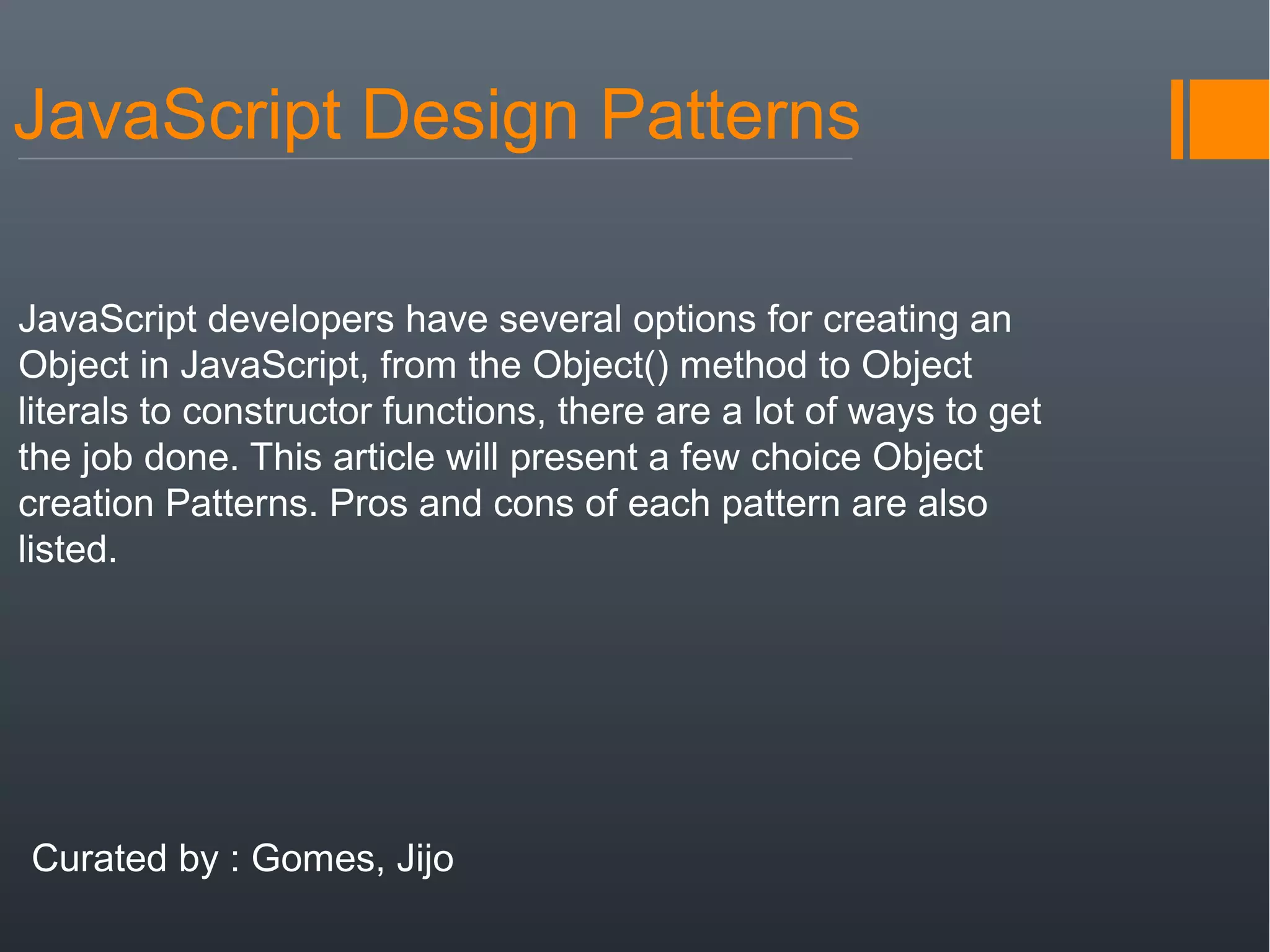 JavaScript Design Patterns

JavaScript developers have several options for creating an Object in JavaScript, from the Object() method to Object literals to constructor functions, there are a lot of ways to get the job done. This article will present a few choice Object creation Patterns. Pros and cons of each pattern are also listed.

Curated by : Gomes, Jijo